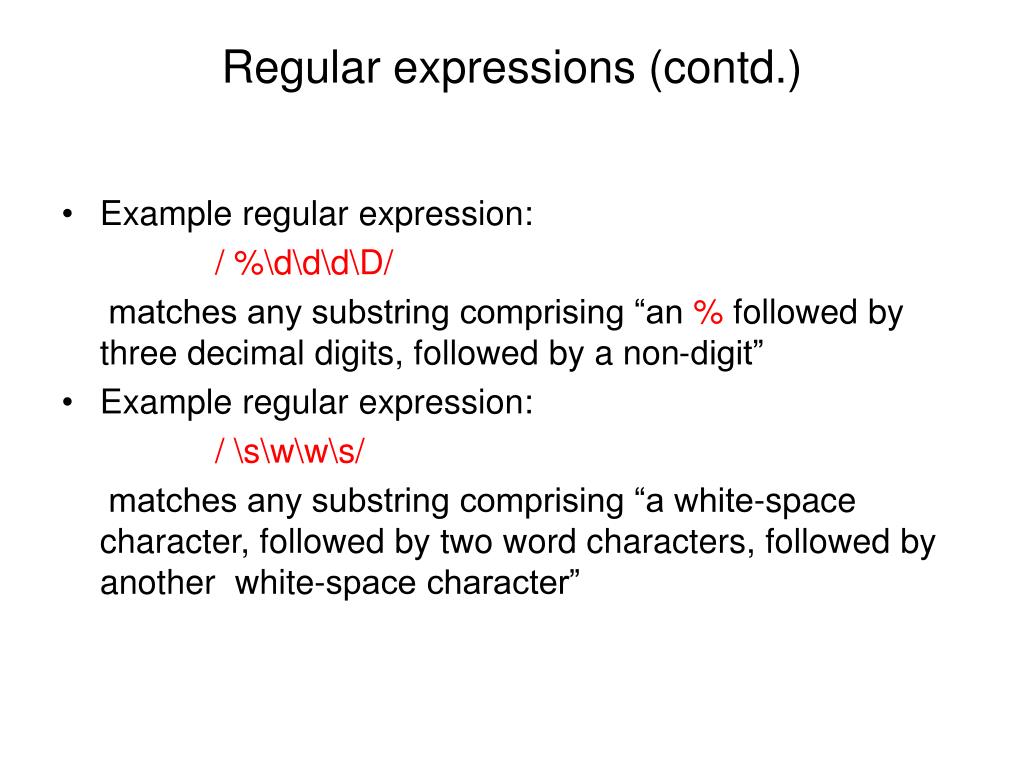 Regular expressions (contd.)

• Example regular expression:

/ %\d\d\d\D/

matches any substring comprising “an % followed by three decimal digits, followed by a non-digit”

• Example regular expression:

/ \s\w\w\s/

matches any substring comprising “a white-space character, followed by two word characters, followed by another white-space character”